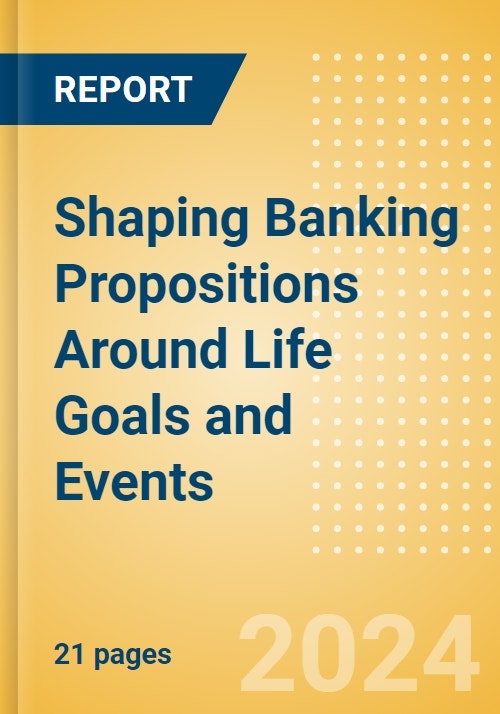 REPORT

Shaping Banking Propositions Around Life Goals and Events

21 pages

2024